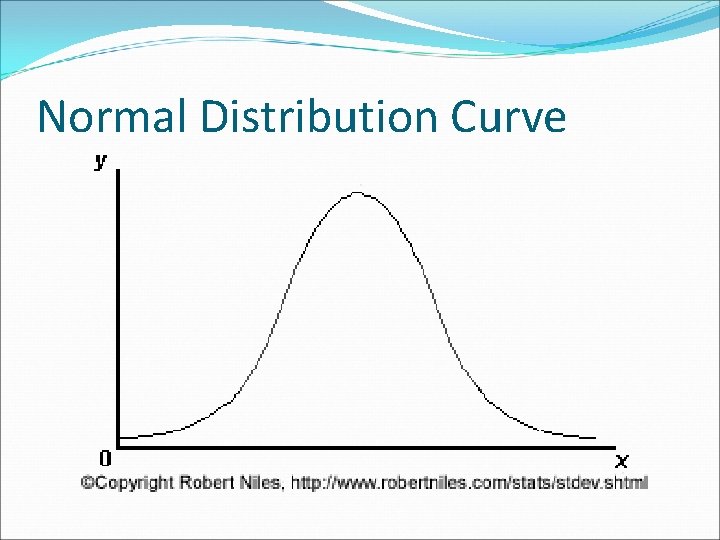 Normal Distribution Curve

y

0

x

©Copyright Robert Niles, http://www.robertniles.com/stats/stdev.shtml